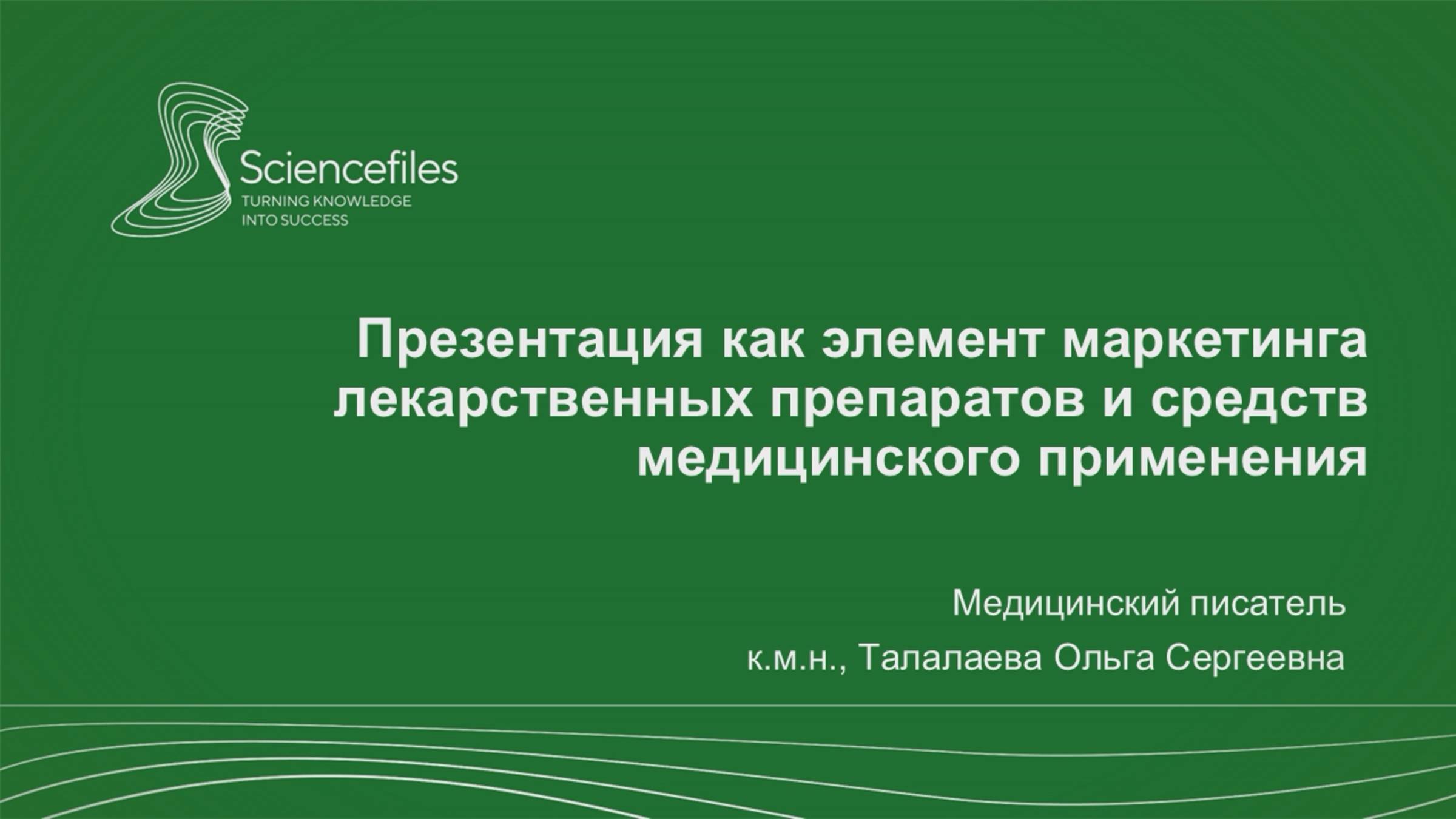 Sciencefiles
TURNING KNOWLEDGE INTO SUCCESS

Презентация как элемент маркетинга лекарственных препаратов и средств медицинского применения

Медицинский писатель

к.м.н., Талалаева Ольга Сергеевна